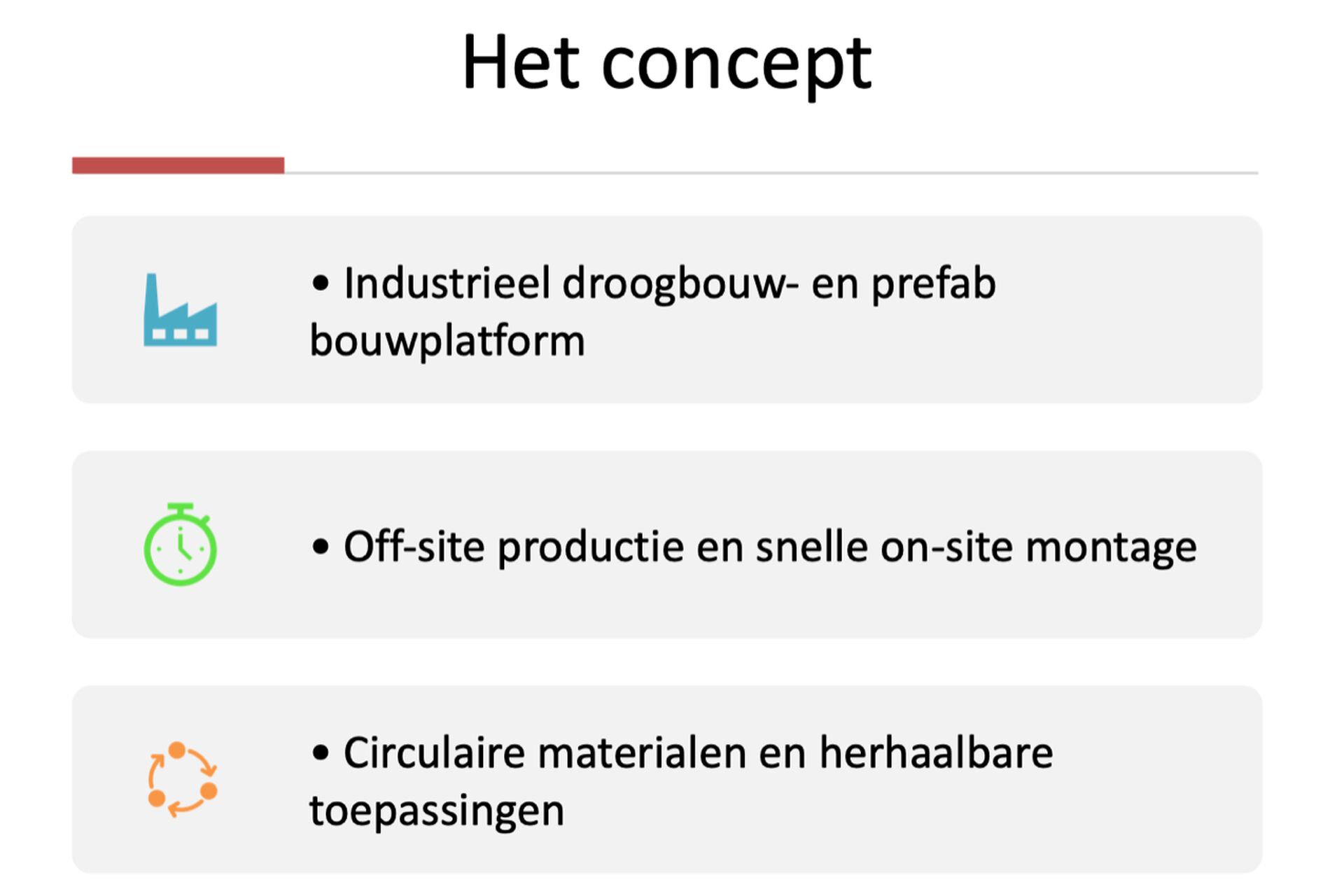 Het concept

• Industrieel droogbouw- en prefab bouwplatform

• Off-site productie en snelle on-site montage

• Circulaire materialen en herhaalbare toepassingen